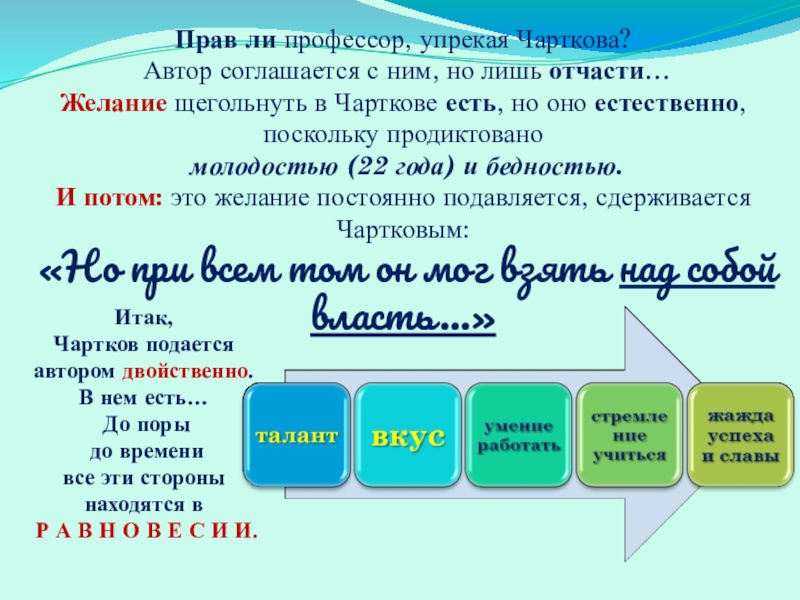 Прав ли профессор, упрекая Чарткова?
Автор соглашается с ним, но лишь отчасти…
Желание щегольнуть в Чарткове есть, но оно естественно, поскольку продиктовано
молодостью (22 года) и бедностью.
И потом: это желание постоянно подавляется, сдерживается Чартковым:
«Но при всем том он мог взять над собой власть…»

Итак,
Чартков подается автором двойственно.
В нем есть…
До поры
до времени
все эти стороны находятся в
Р А В Н О В Е С И И.

талант
вкус
умение работать
стремление учиться
жажда успеха и славы